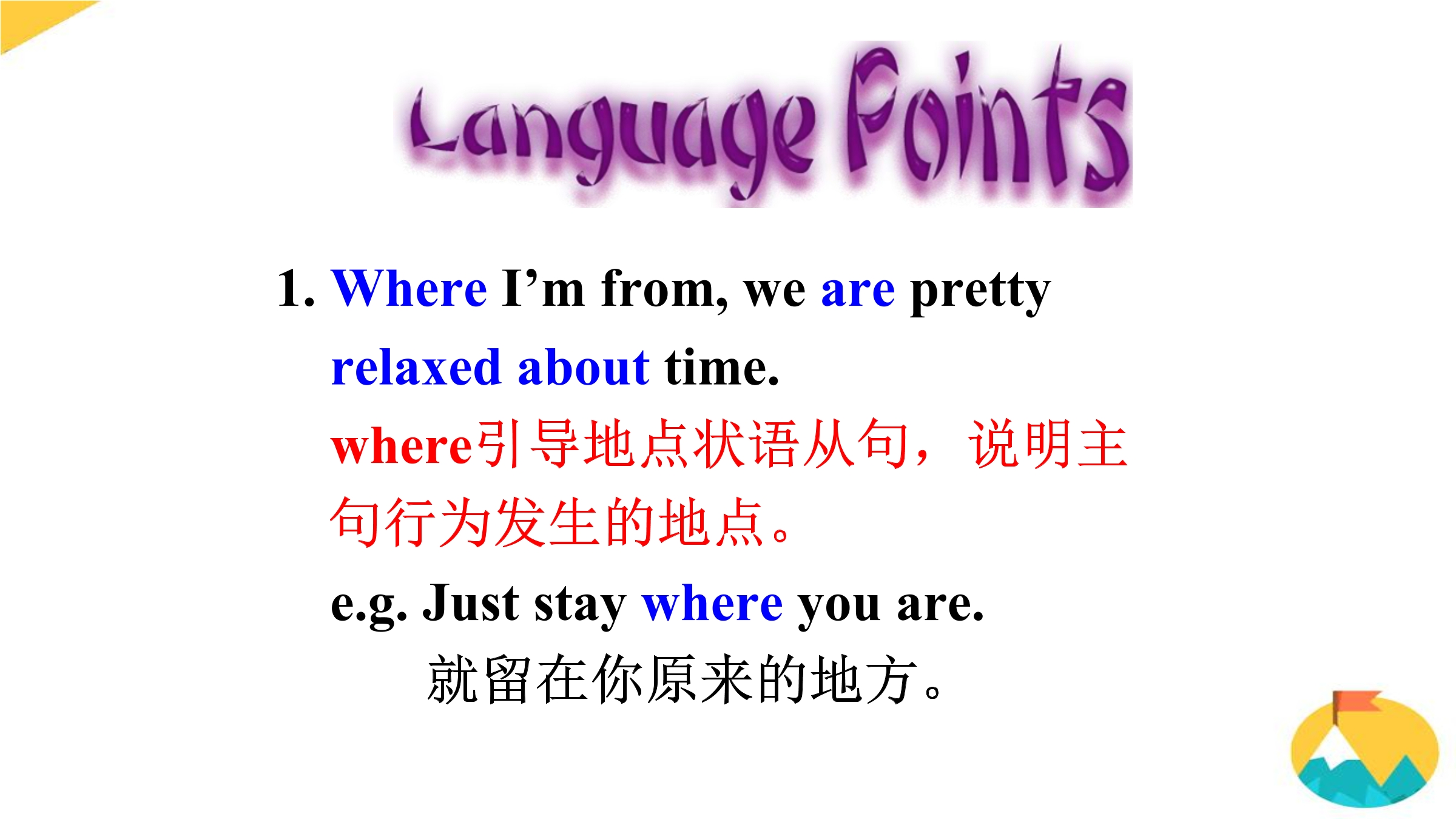 Language Points

1. Where I’m from, we are pretty relaxed about time.

where引导地点状语从句，说明主句行为发生的地点。

e.g. Just stay where you are.

就留在你原来的地方。